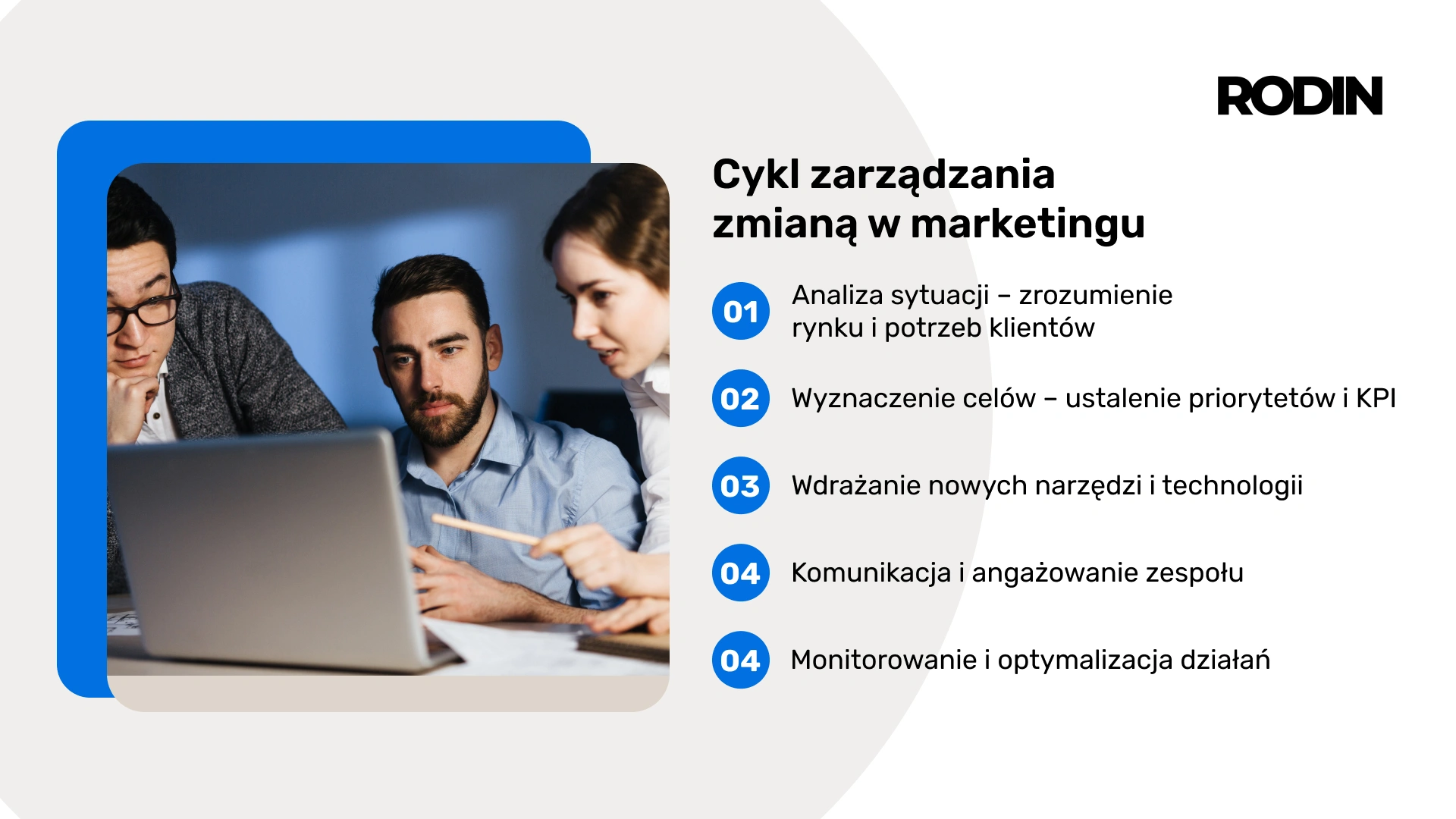 RODIN

Cykl zarządzania zmianą w marketingu

01 Analiza sytuacji – zrozumienie rynku i potrzeb klientów

02 Wyznaczenie celów – ustalenie priorytetów i KPI

03 Wdrażanie nowych narzędzi i technologii

04 Komunikacja i angażowanie zespołu

04 Monitorowanie i optymalizacja działań